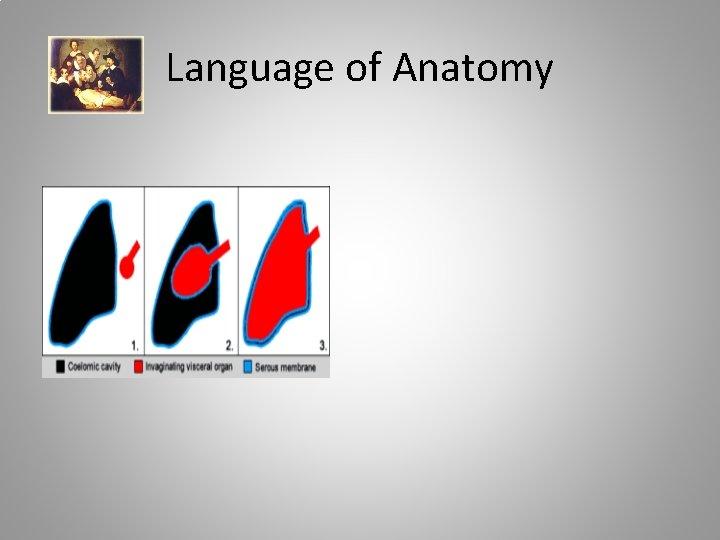 Language of Anatomy

1.

2.

3.

Coelomic cavity
Invaginating visceral organ
Serous membrane